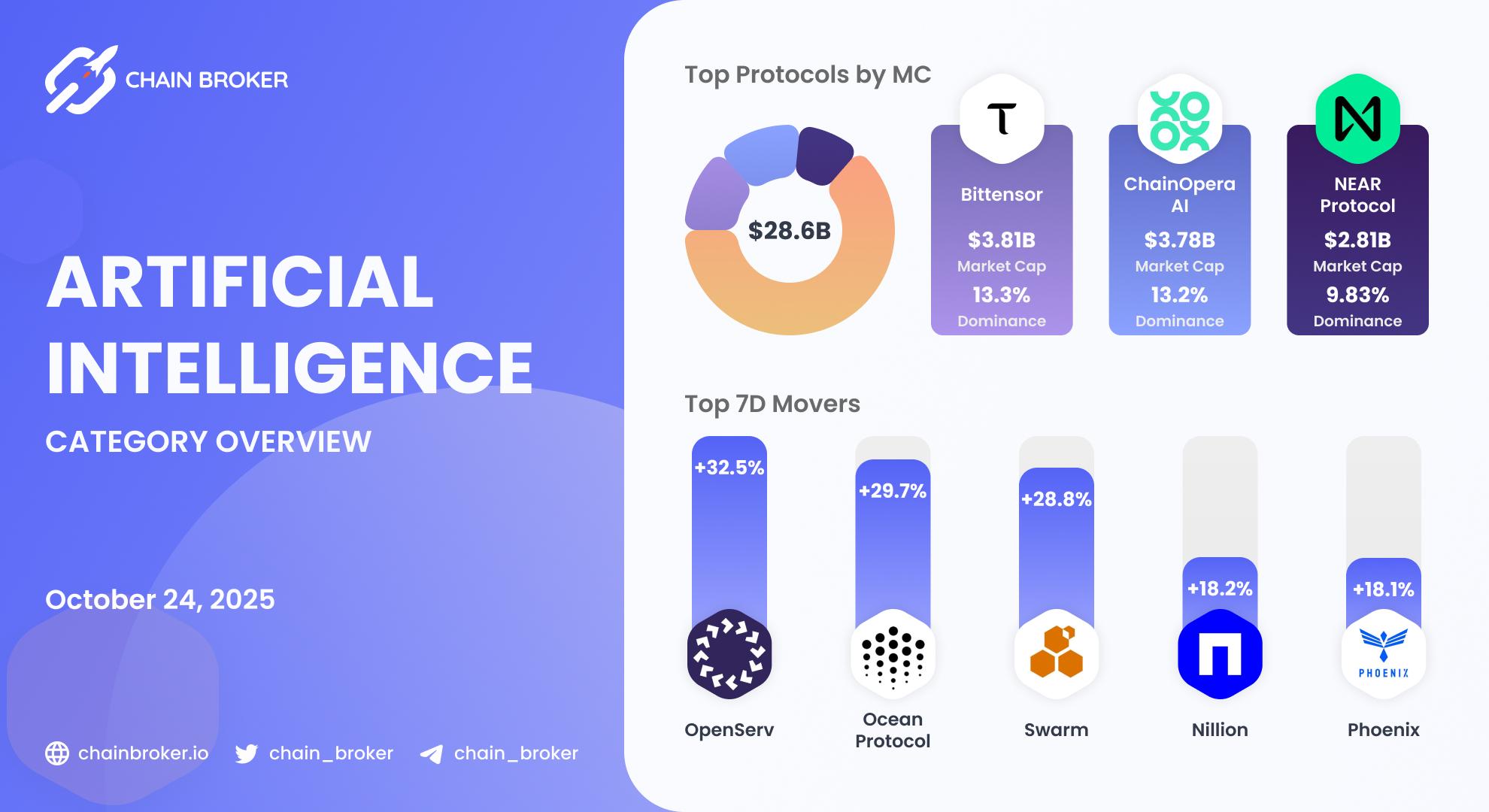 CHAIN BROKER

ARTIFICIAL INTELLIGENCE

CATEGORY OVERVIEW

October 24, 2025

chainbroker.io chain_broker chain_broker

Top Protocols by MC

$28.6B

Bittensor
$3.81B
Market Cap
13.3%
Dominance

ChainOpera AI
$3.78B
Market Cap
13.2%
Dominance

NEAR Protocol
$2.81B
Market Cap
9.83%
Dominance

Top 7D Movers

+32.5%
OpenServ

+29.7%
Ocean Protocol

+28.8%
Swarm

+18.2%
Nillion

+18.1%
PHOENIX
Phoenix